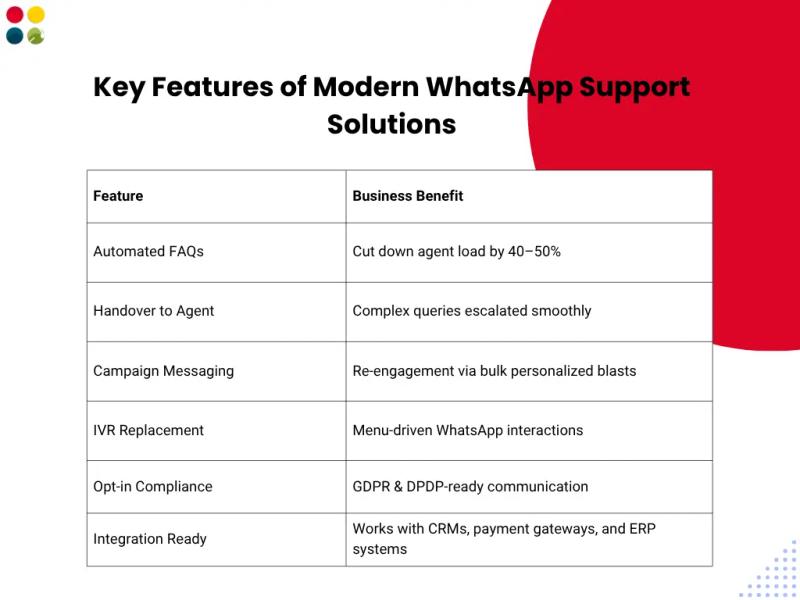 Key Features of Modern WhatsApp Support Solutions

| Feature | Business Benefit |
|---|---|
| Automated FAQs | Cut down agent load by 40–50% |
| Handover to Agent | Complex queries escalated smoothly |
| Campaign Messaging | Re-engagement via bulk personalized blasts |
| IVR Replacement | Menu-driven WhatsApp interactions |
| Opt-in Compliance | GDPR & DPDP-ready communication |
| Integration Ready | Works with CRMs, payment gateways, and ERP systems |